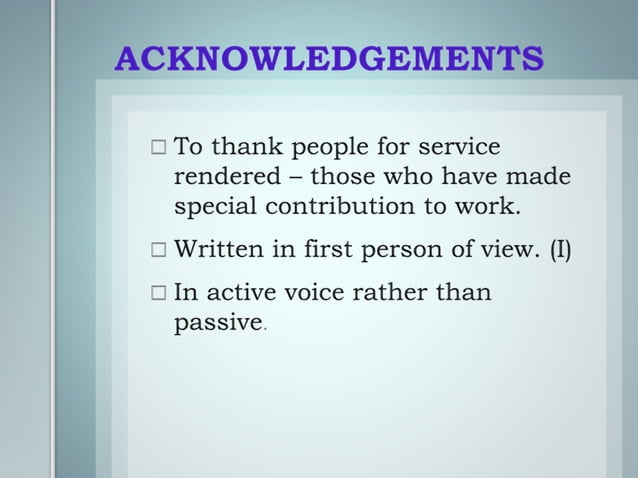 ACKNOWLEDGEMENTS

□ To thank people for service rendered – those who have made special contribution to work.

□ Written in first person of view. (I)

□ In active voice rather than passive.